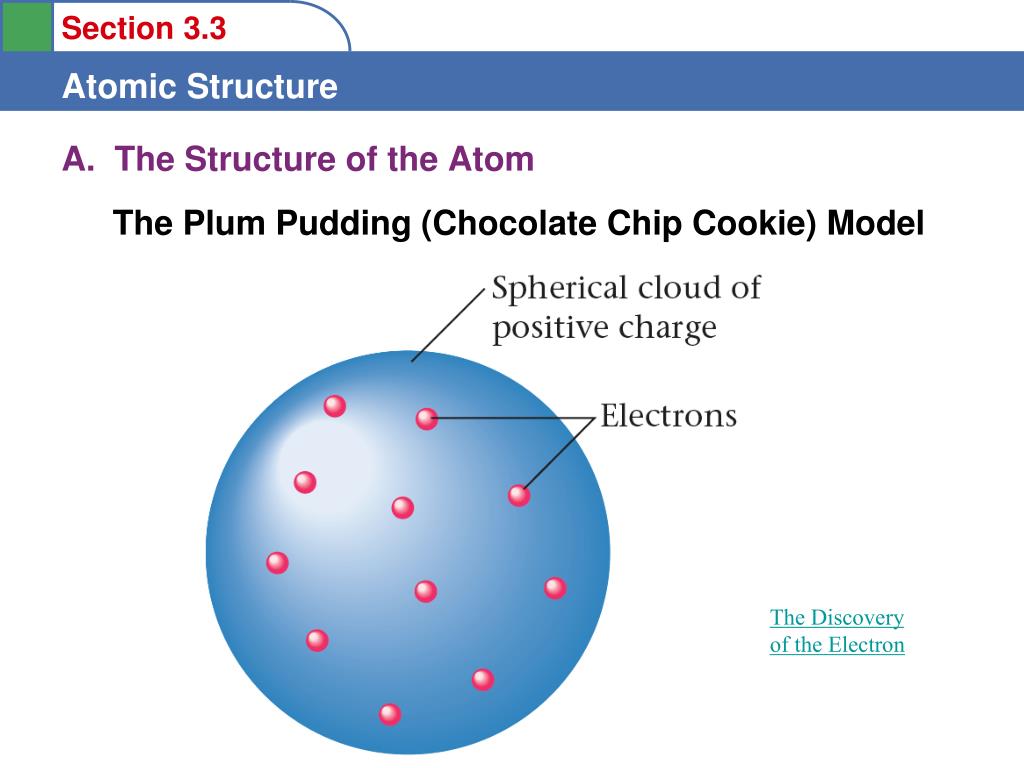 Section 3.3

Atomic Structure

A. The Structure of the Atom

The Plum Pudding (Chocolate Chip Cookie) Model

Spherical cloud of positive charge

Electrons

The Discovery of the Electron